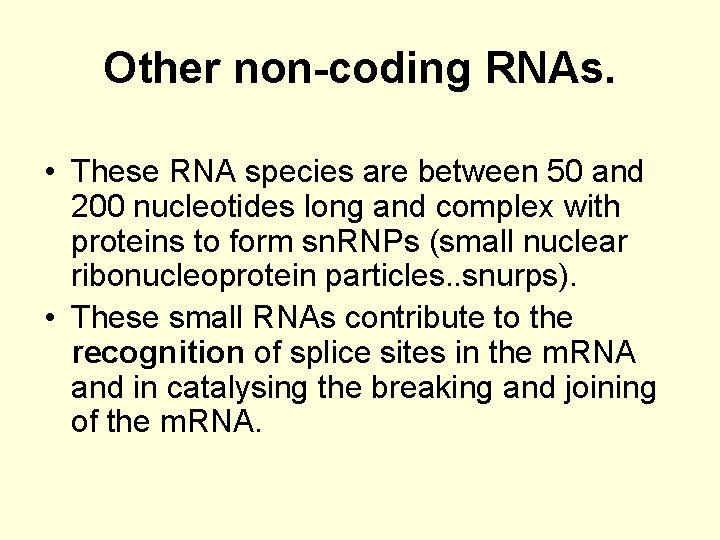 Other non-coding RNAs.

• These RNA species are between 50 and 200 nucleotides long and complex with proteins to form snRNPs (small nuclear ribonucleoprotein particles..snurps).
• These small RNAs contribute to the recognition of splice sites in the mRNA and in catalysing the breaking and joining of the mRNA.